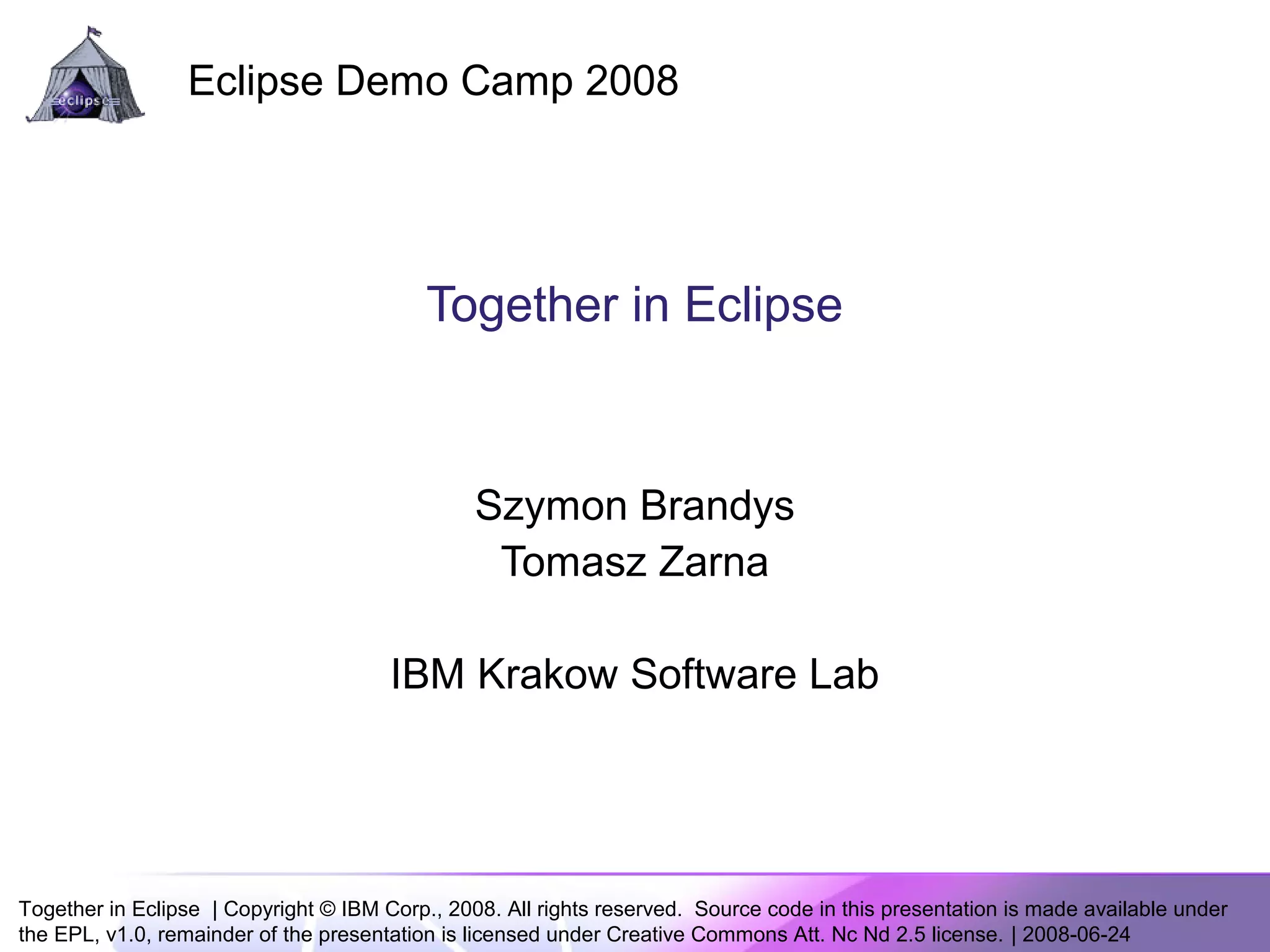 eclipse

Eclipse Demo Camp 2008

Together in Eclipse

Szymon Brandys
Tomasz Zarna

IBM Krakow Software Lab

Together in Eclipse | Copyright © IBM Corp., 2008. All rights reserved. Source code in this presentation is made available under the EPL, v1.0, remainder of the presentation is licensed under Creative Commons Att. Nc Nd 2.5 license. | 2008-06-24